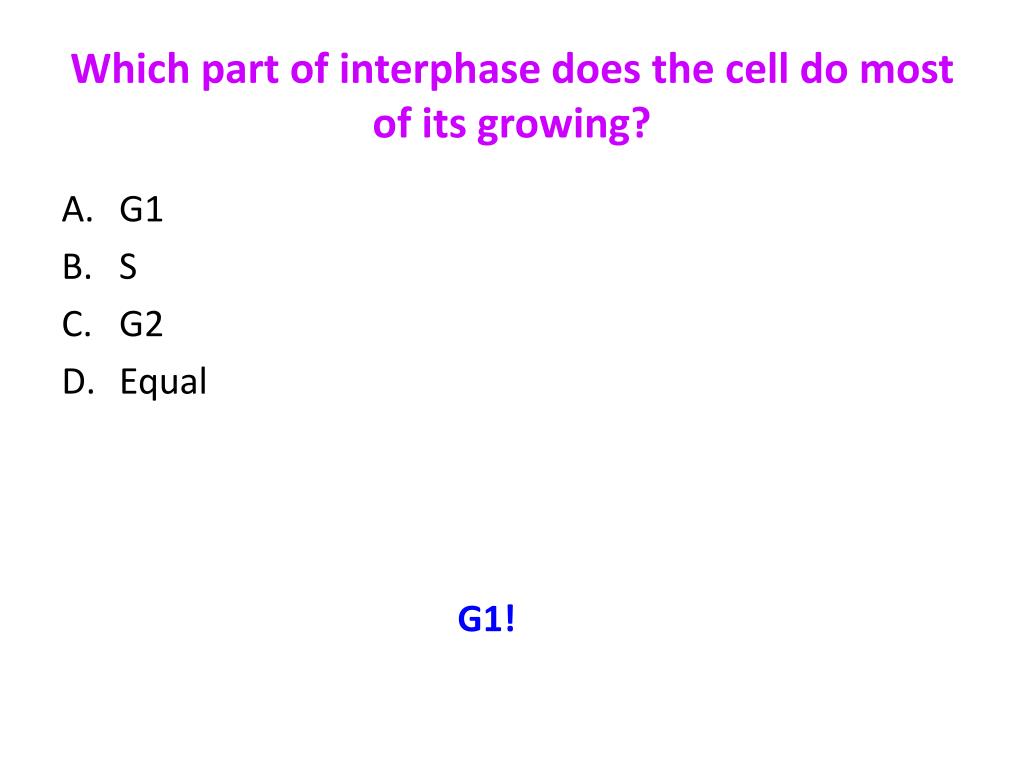 Which part of interphase does the cell do most of its growing?

A. G1
B. S
C. G2
D. Equal

G1!